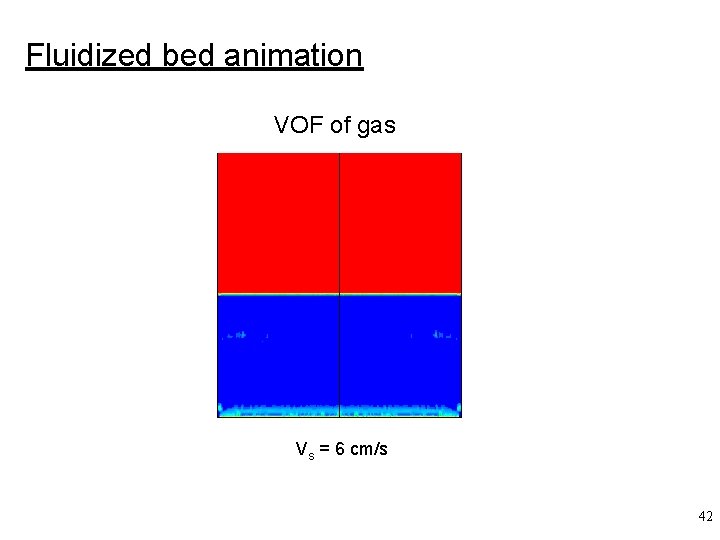 Fluidized bed animation

VOF of gas

$V_s$ = 6 cm/s

42